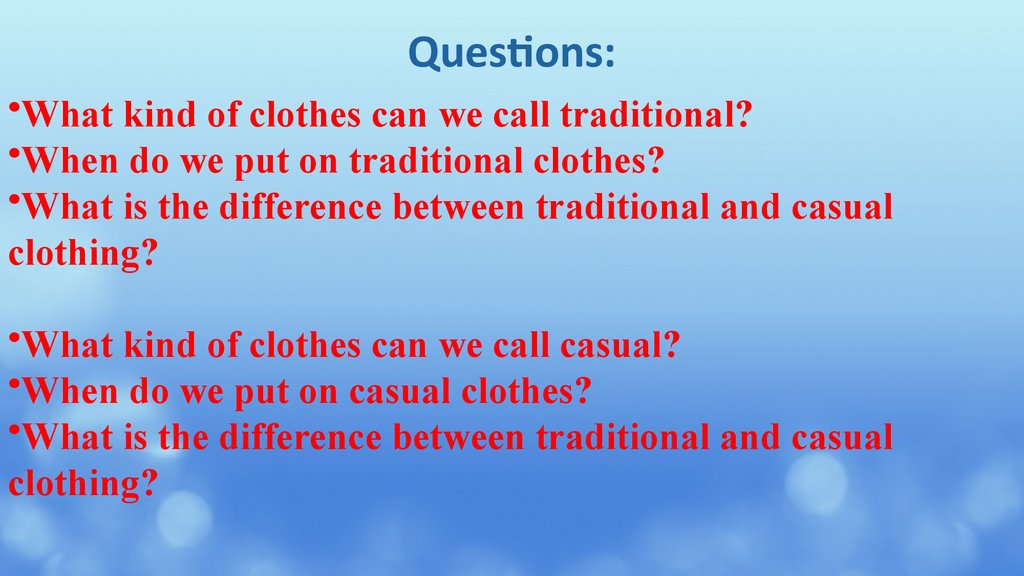 Questions:

•What kind of clothes can we call traditional?
•When do we put on traditional clothes?
•What is the difference between traditional and casual clothing?

•What kind of clothes can we call casual?
•When do we put on casual clothes?
•What is the difference between traditional and casual clothing?